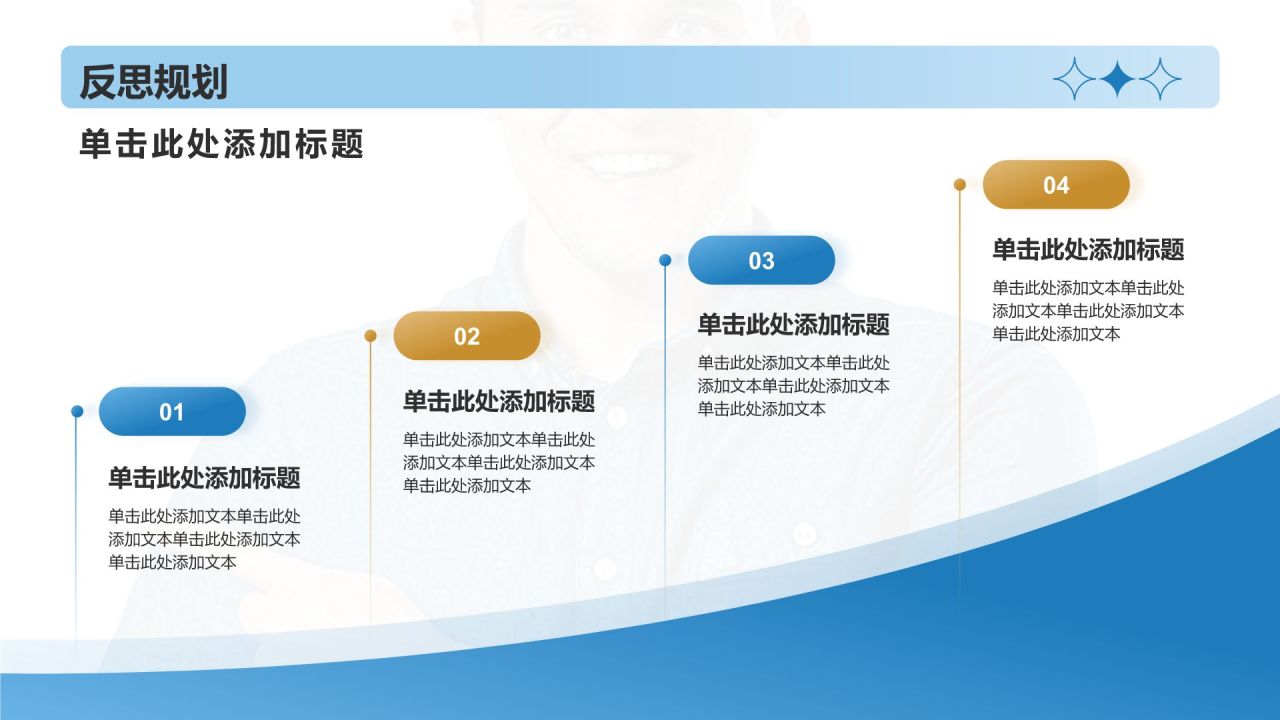 反思规划

单击此处添加标题

01

单击此处添加标题

单击此处添加文本单击此处添加文本单击此处添加文本单击此处添加文本

02

单击此处添加标题

单击此处添加文本单击此处添加文本单击此处添加文本单击此处添加文本

03

单击此处添加标题

单击此处添加文本单击此处添加文本单击此处添加文本单击此处添加文本

04

单击此处添加标题

单击此处添加文本单击此处添加文本单击此处添加文本单击此处添加文本